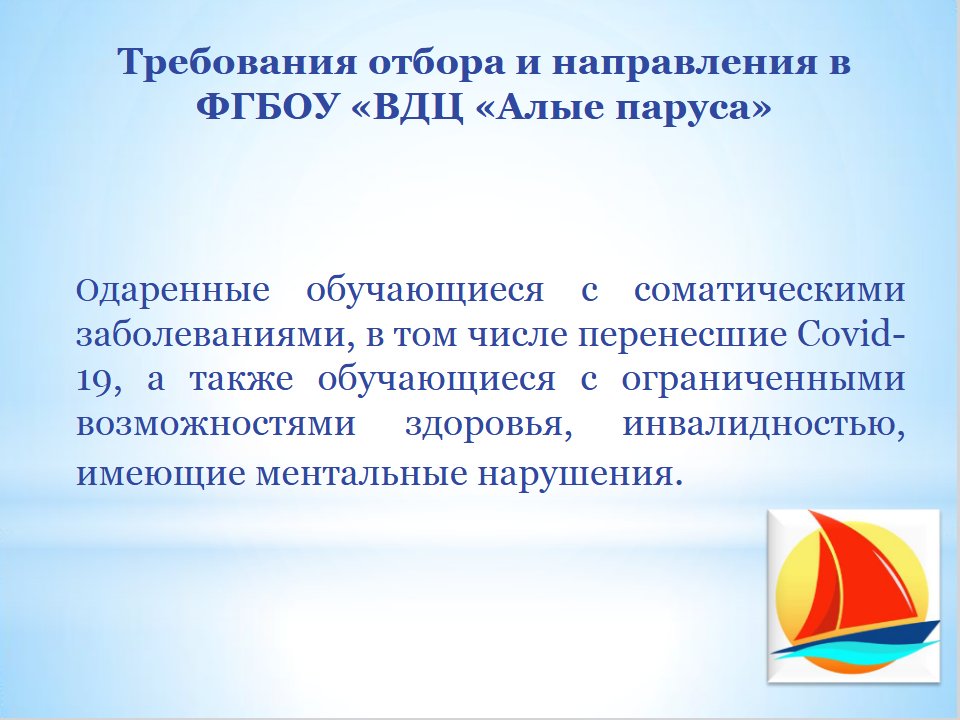 Требования отбора и направления в ФГБОУ «ВДЦ «Алые паруса»

Одаренные обучающиеся с соматическими заболеваниями, в том числе перенесшие Covid-19, а также обучающиеся с ограниченными возможностями здоровья, инвалидностью, имеющие ментальные нарушения.